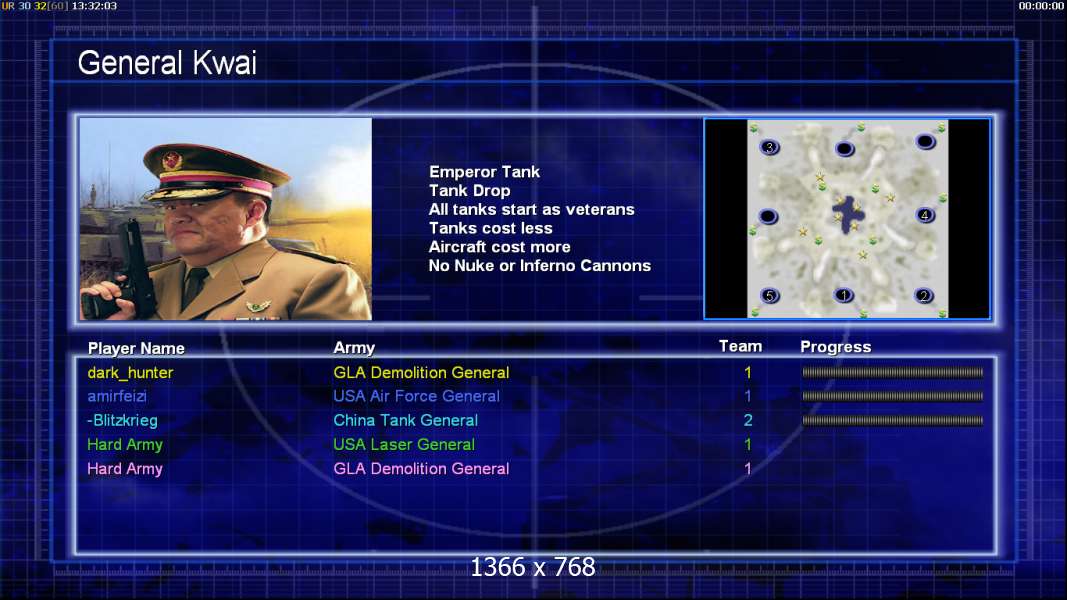 UR 30 32[60] 13:32:03

00:00:00

General Kwai

Emperor Tank
Tank Drop
All tanks start as veterans
Tanks cost less
Aircraft cost more
No Nuke or Inferno Cannons

3
4
5
1
2

| Player Name | Army | Team | Progress |
|---|---|---|---|
| dark_hunter | GLA Demolition General | 1 | |
| amirfeizi | USA Air Force General | 1 | |
| -Blitzkrieg | China Tank General | 2 | |
| Hard Army | USA Laser General | 1 | |
| Hard Army | GLA Demolition General | 1 | |

1366 x 768